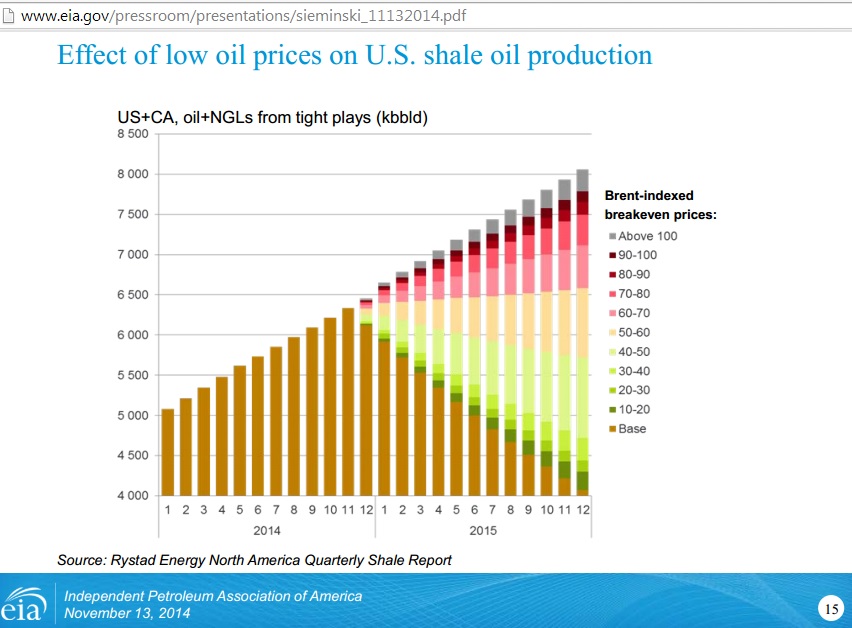 www.eia.gov/pressroom/presentations/sieminski_11132014.pdf

Effect of low oil prices on U.S. shale oil production

US+CA, oil+NGLs from tight plays (kbbld)

8 500
8 000
7 500
7 000
6 500
6 000
5 500
5 000
4 500
4 000

1 2 3 4 5 6 7 8 9 10 11 12 1 2 3 4 5 6 7 8 9 10 11 12

2014 2015

Brent-indexed breakeven prices:
Above 100
90-100
80-90
70-80
60-70
50-60
40-50
30-40
20-30
10-20
Base

Source: Rystad Energy North America Quarterly Shale Report

eia

Independent Petroleum Association of America
November 13, 2014

15